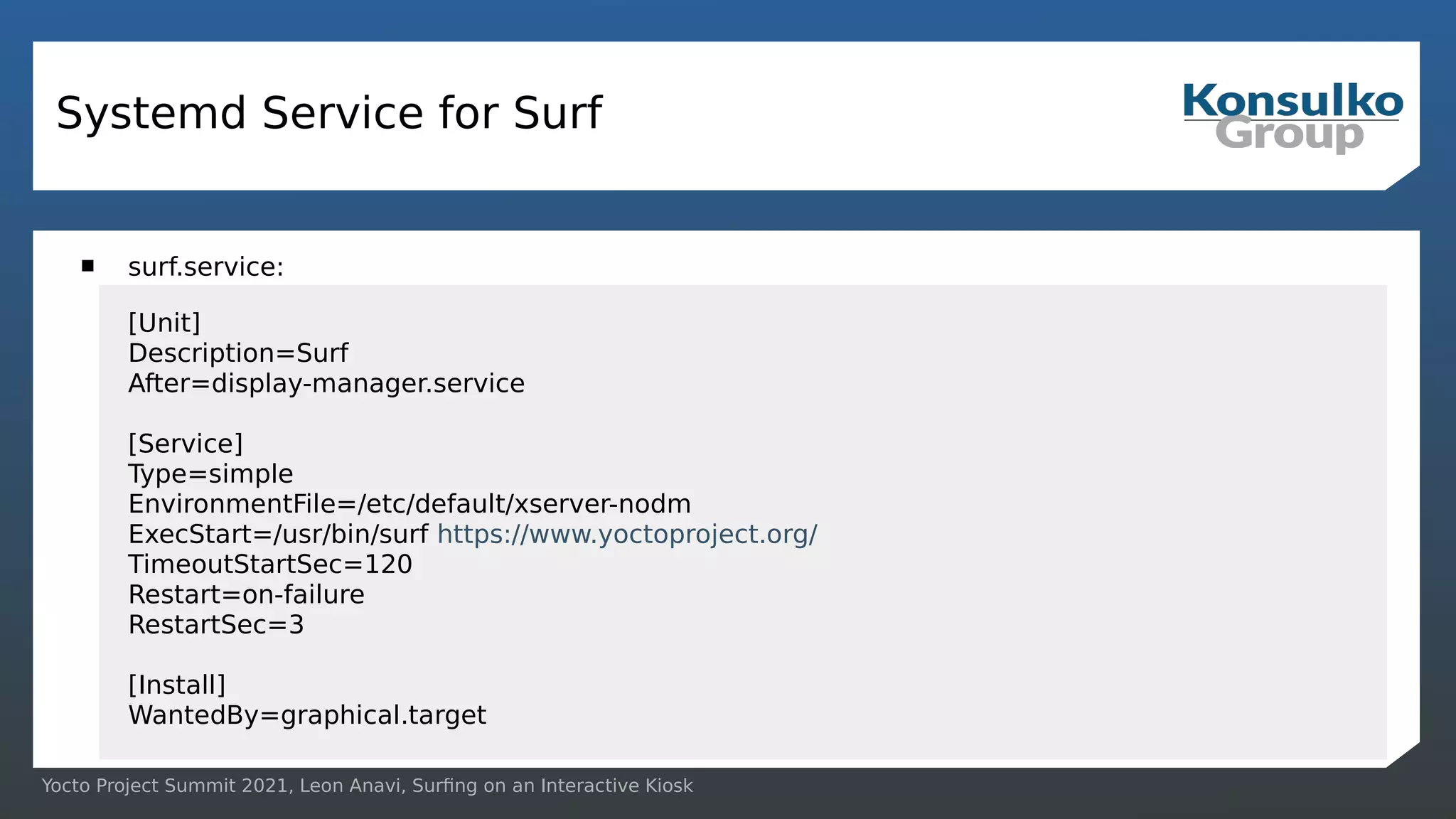 Systemd Service for Surf

Konsulko Group

▪ surf.service:

[Unit]
Description=Surf
After=display-manager.service

[Service]
Type=simple
EnvironmentFile=/etc/default/xserver-nodm
ExecStart=/usr/bin/surf https://www.yoctoproject.org/
TimeoutStartSec=120
Restart=on-failure
RestartSec=3

[Install]
WantedBy=graphical.target

Yocto Project Summit 2021, Leon Anavi, Surfing on an Interactive Kiosk